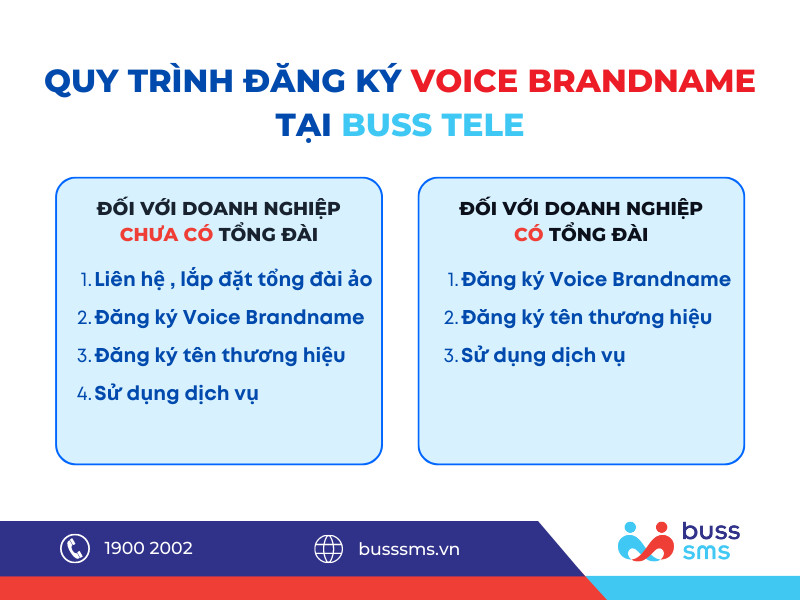 QUY TRÌNH ĐĂNG KÝ VOICE BRANDNAME TẠI BUSS TELE

ĐỐI VỚI DOANH NGHIỆP CHƯA CÓ TỔNG ĐÀI

1. Liên hệ , lắp đặt tổng đài ảo
2. Đăng ký Voice Brandname
3. Đăng ký tên thương hiệu
4. Sử dụng dịch vụ

ĐỐI VỚI DOANH NGHIỆP CÓ TỔNG ĐÀI

1. Đăng ký Voice Brandname
2. Đăng ký tên thương hiệu
3. Sử dụng dịch vụ

1900 2002

busssms.vn

buss sms